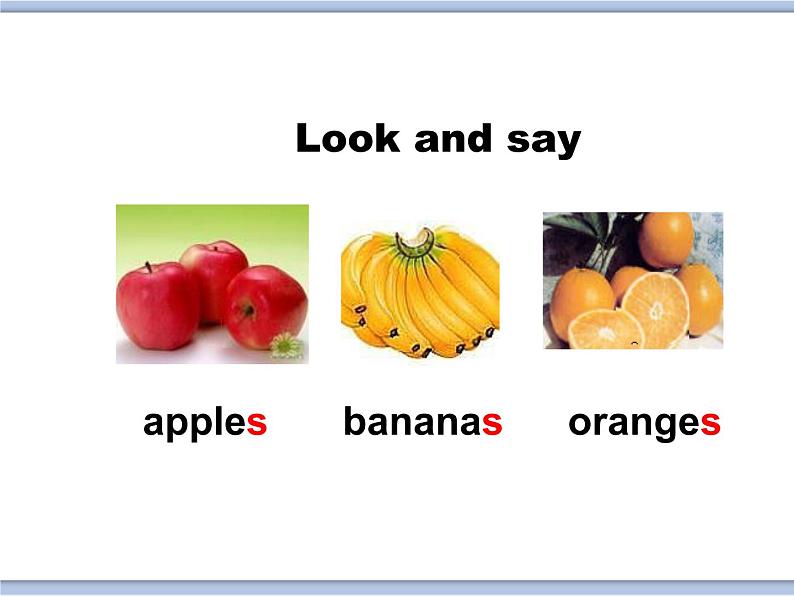 Look and say

apples bananas oranges